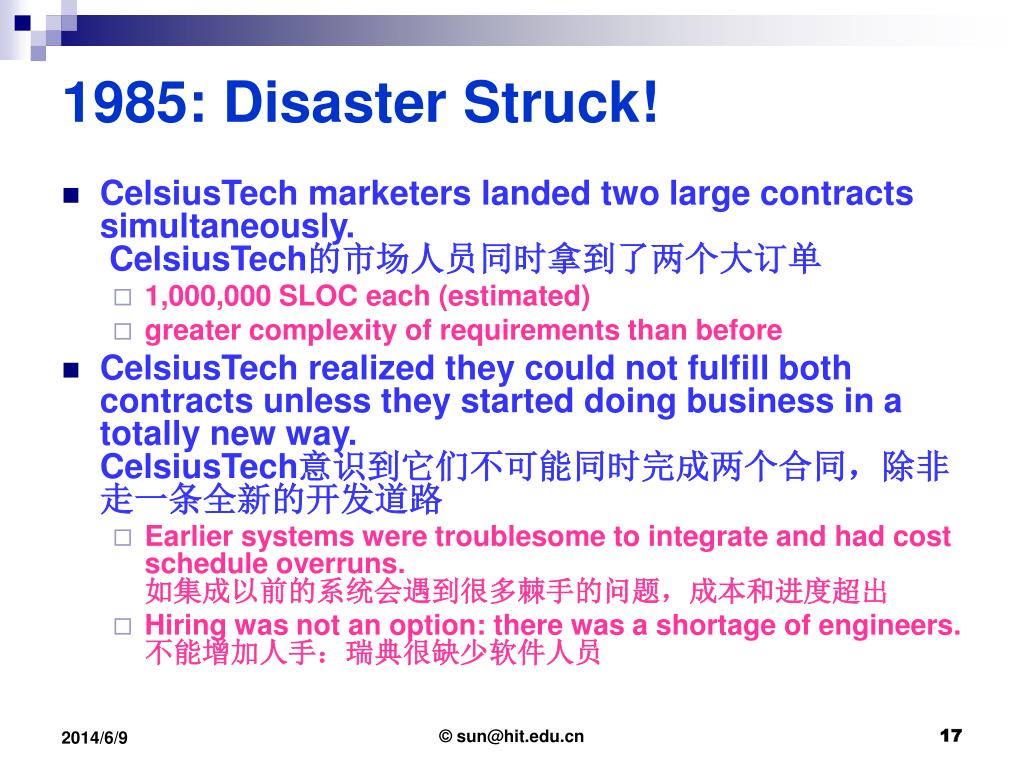 1985: Disaster Struck!

CelsiusTech marketers landed two large contracts simultaneously.
CelsiusTech的市场人员同时拿到了两个大订单

1,000,000 SLOC each (estimated)

greater complexity of requirements than before

CelsiusTech realized they could not fulfill both contracts unless they started doing business in a totally new way.
CelsiusTech意识到它们不可能同时完成两个合同，除非走一条全新的开发道路

Earlier systems were troublesome to integrate and had cost schedule overruns.
如集成以前的系统会遇到很多棘手的问题，成本和进度超出

Hiring was not an option: there was a shortage of engineers.
不能增加人手：瑞典很缺少软件人员

2014/6/9

© sun@hit.edu.cn

17